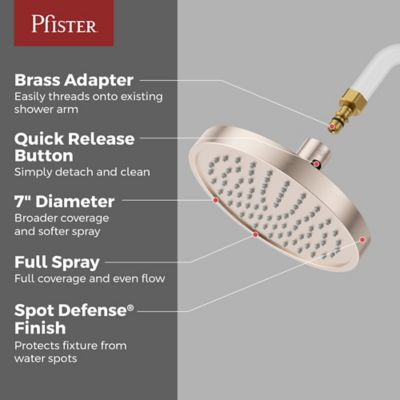 Pfister

Brass Adapter
Easily threads onto existing shower arm

Quick Release Button
Simply detach and clean

7" Diameter
Broader coverage and softer spray

Full Spray
Full coverage and even flow

Spot Defense® Finish
Protects fixture from water spots